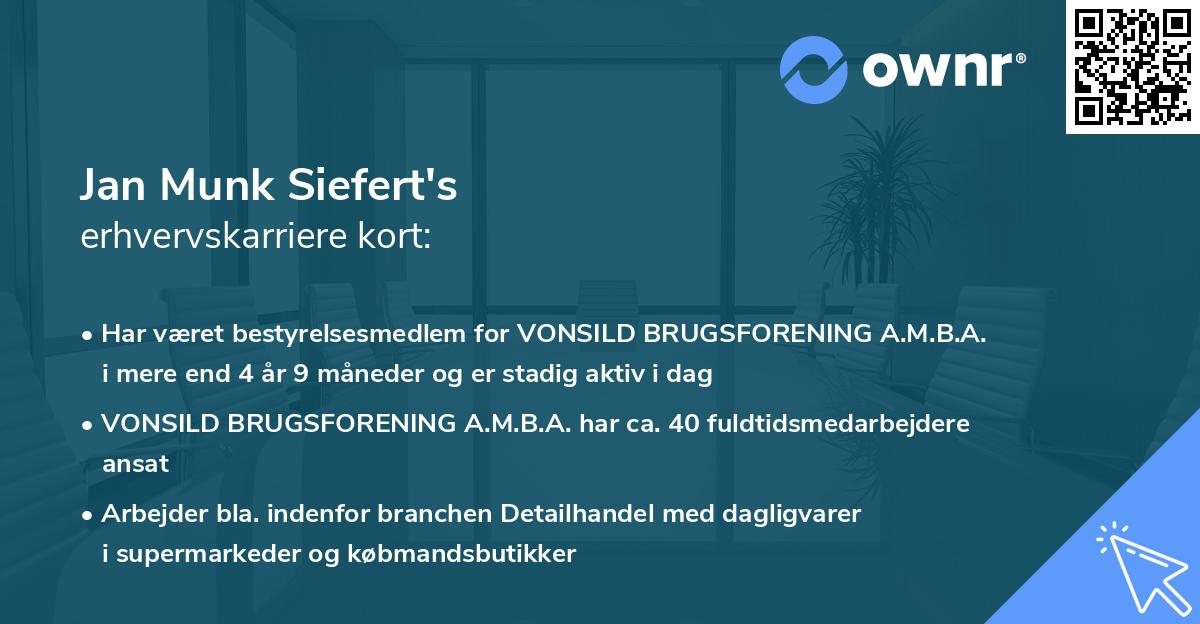 ownr®

Jan Munk Siefert's
erhvervskarriere kort:

• Har været bestyrelsesmedlem for VONSILD BRUGSFORENING A.M.B.A. i mere end 4 år 9 måneder og er stadig aktiv i dag

• VONSILD BRUGSFORENING A.M.B.A. har ca. 40 fuldtidsmedarbejdere ansat

• Arbejder bla. indenfor branchen Detailhandel med dagligvarer i supermarkeder og købmandsbutikker